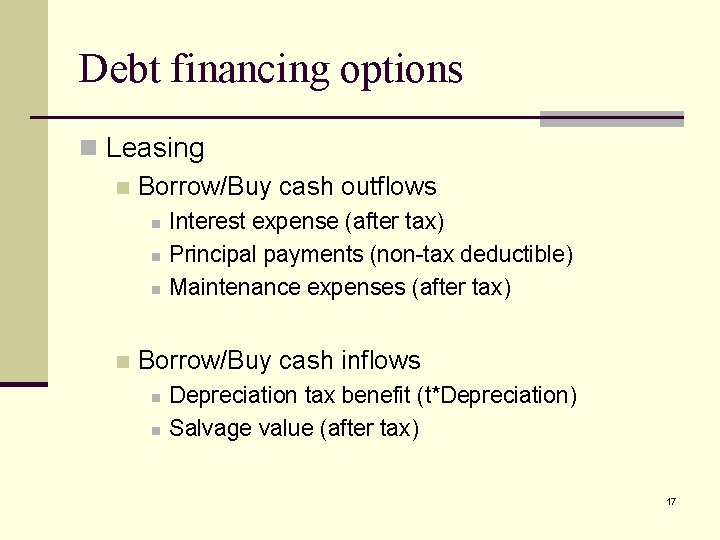 Debt financing options

Leasing

Borrow/Buy cash outflows

Interest expense (after tax)

Principal payments (non-tax deductible)

Maintenance expenses (after tax)

Borrow/Buy cash inflows

Depreciation tax benefit (t*Depreciation)

Salvage value (after tax)

17